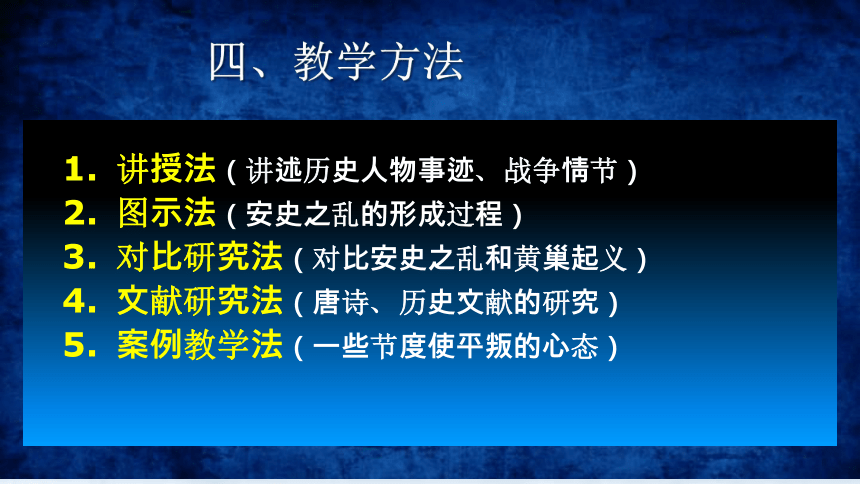 四、教学方法

1. 讲授法（讲述历史人物事迹、战争情节）
2. 图示法（安史之乱的形成过程）
3. 对比研究法（对比安史之乱和黄巢起义）
4. 文献研究法（唐诗、历史文献的研究）
5. 案例教学法（一些节度使平叛的心态）